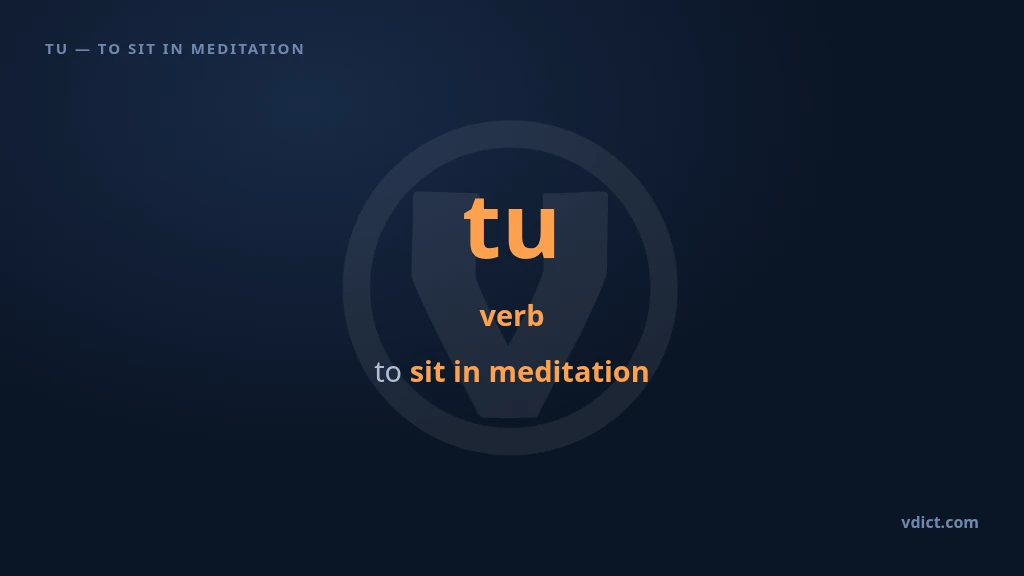 TU — TO SIT IN MEDITATION

tu

verb

to sit in meditation

vdict.com